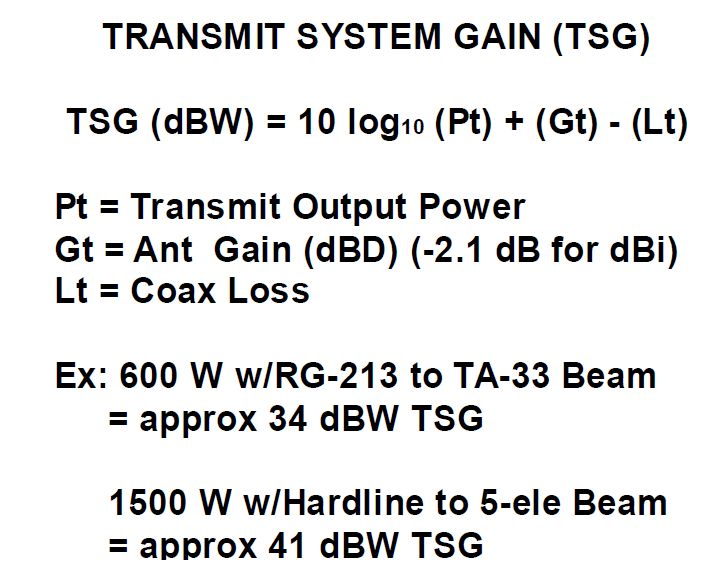 TRANSMIT SYSTEM GAIN (TSG)

TSG (dBW) = 10 $\log_{10}$ (Pt) + (Gt) - (Lt)

Pt = Transmit Output Power
Gt = Ant Gain (dBD) (-2.1 dB for dBi)
Lt = Coax Loss

Ex: 600 W w/RG-213 to TA-33 Beam
= approx 34 dBW TSG

1500 W w/Hardline to 5-ele Beam
= approx 41 dBW TSG